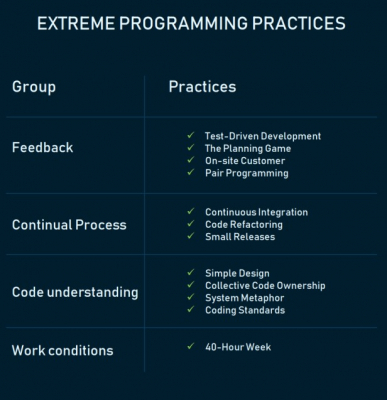 EXTREME PROGRAMMING PRACTICES

| Group | Practices |
|---|---|
| Feedback | ✓ Test-Driven Development ✓ The Planning Game ✓ On-site Customer ✓ Pair Programming |
| Continual Process | ✓ Continuous Integration ✓ Code Refactoring ✓ Small Releases |
| Code understanding | ✓ Simple Design ✓ Collective Code Ownership ✓ System Metaphor ✓ Coding Standards |
| Work conditions | ✓ 40-Hour Week |